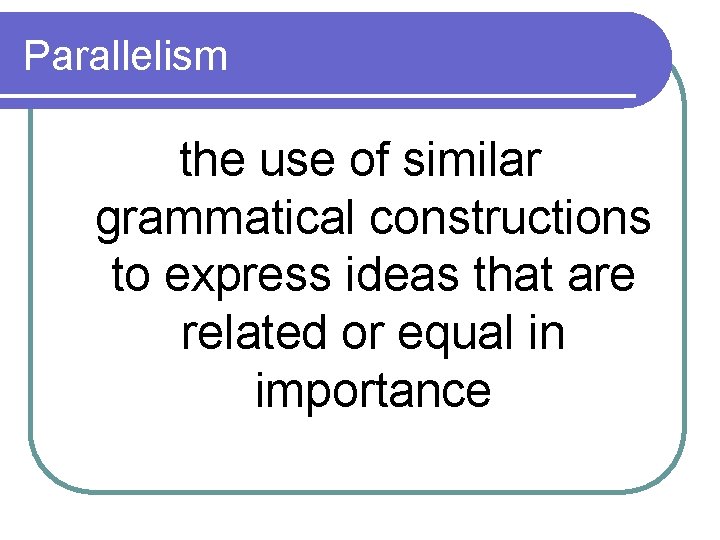 Parallelism

the use of similar grammatical constructions to express ideas that are related or equal in importance